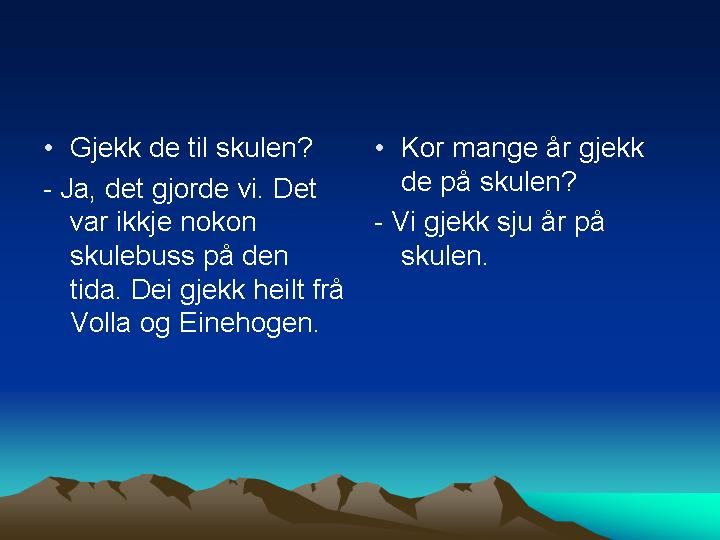 • Gjekk de til skulen?

- Ja, det gjorde vi. Det var ikkje nokon skulebuss på den tida. Dei gjekk heilt frå Volla og Einehogen.

• Kor mange år gjekk de på skulen?

- Vi gjekk sju år på skulen.